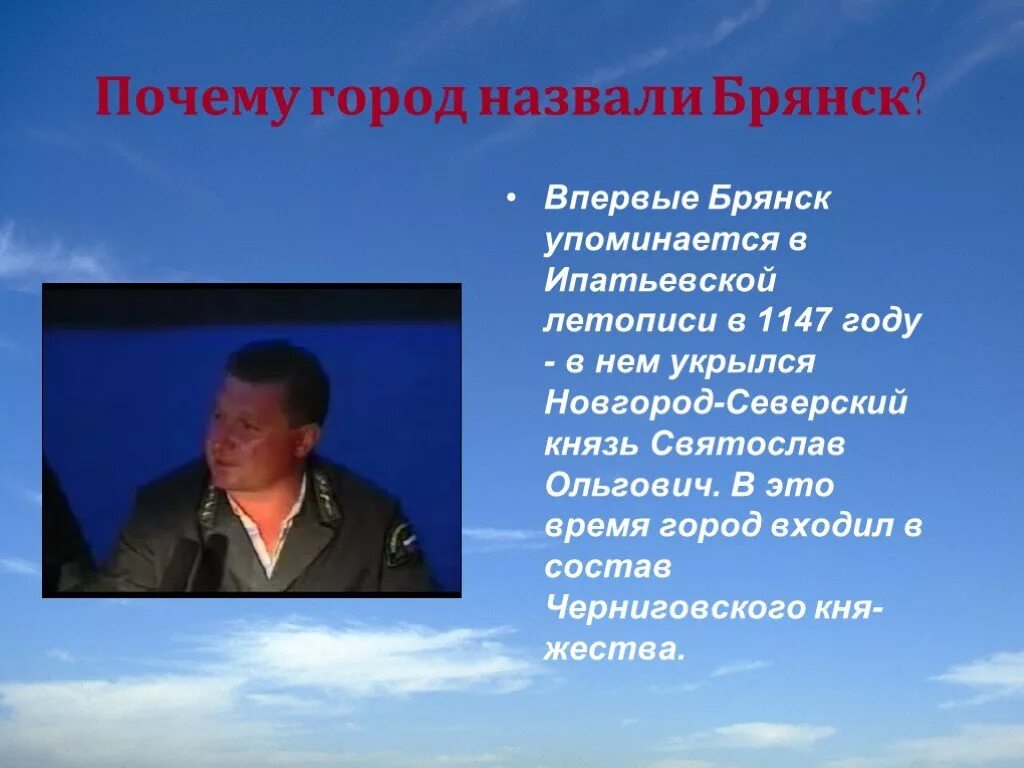 Почему город назвали Брянск?

• Впервые Брянск упоминается в Ипатьевской летописи в 1147 году - в нем укрылся Новгород-Северский князь Святослав Ольгович. В это время город входил в состав Черниговского княжества.